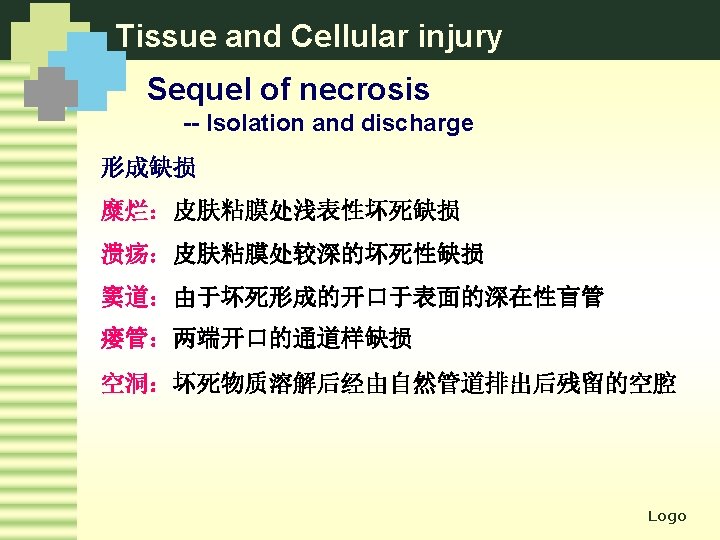 Tissue and Cellular injury

Sequel of necrosis
-- Isolation and discharge

形成缺损

糜烂：皮肤粘膜处浅表性坏死缺损

溃疡：皮肤粘膜处较深的坏死性缺损

窦道：由于坏死形成的开口于表面的深在性盲管

瘘管：两端开口的通道样缺损

空洞：坏死物质溶解后经由自然管道排出后残留的空腔

Logo